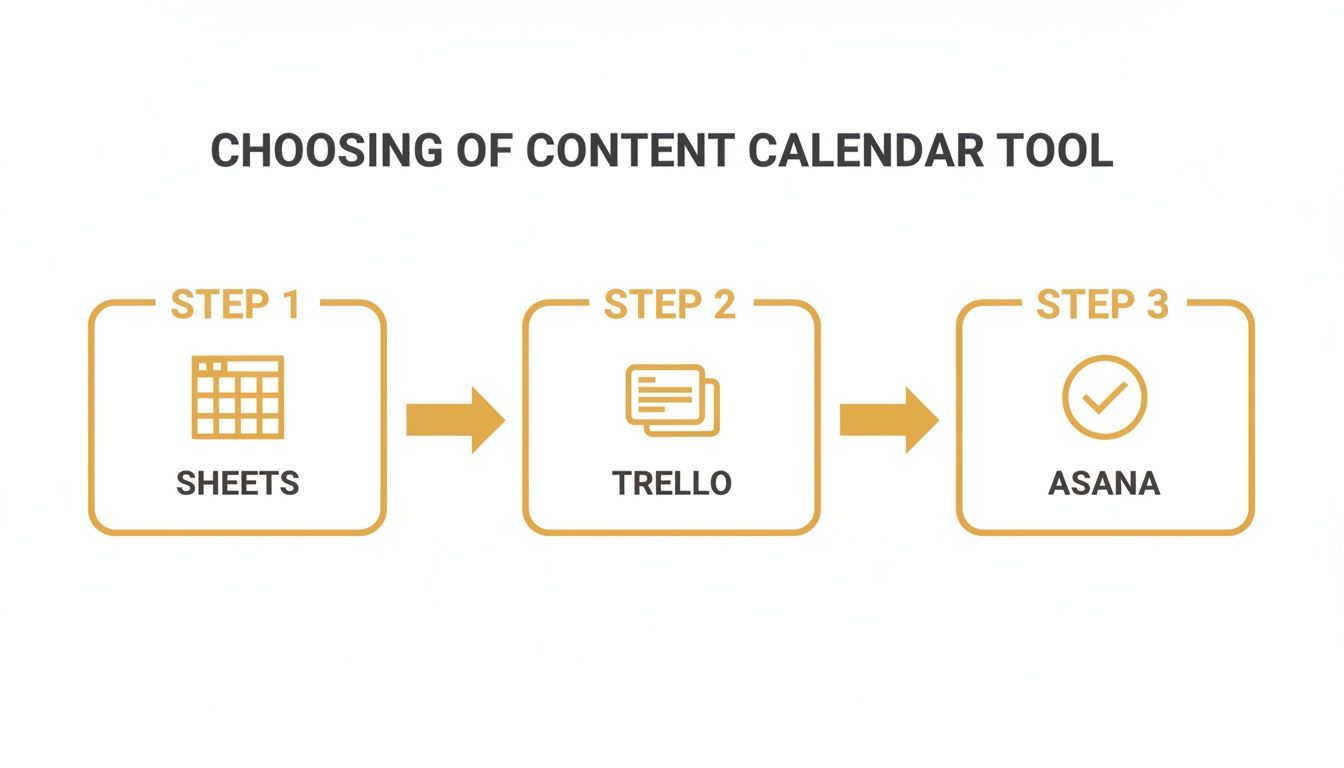 CHOOSING OF CONTENT CALENDAR TOOL

STEP 1
SHEETS

STEP 2
TRELLO

STEP 3
ASANA